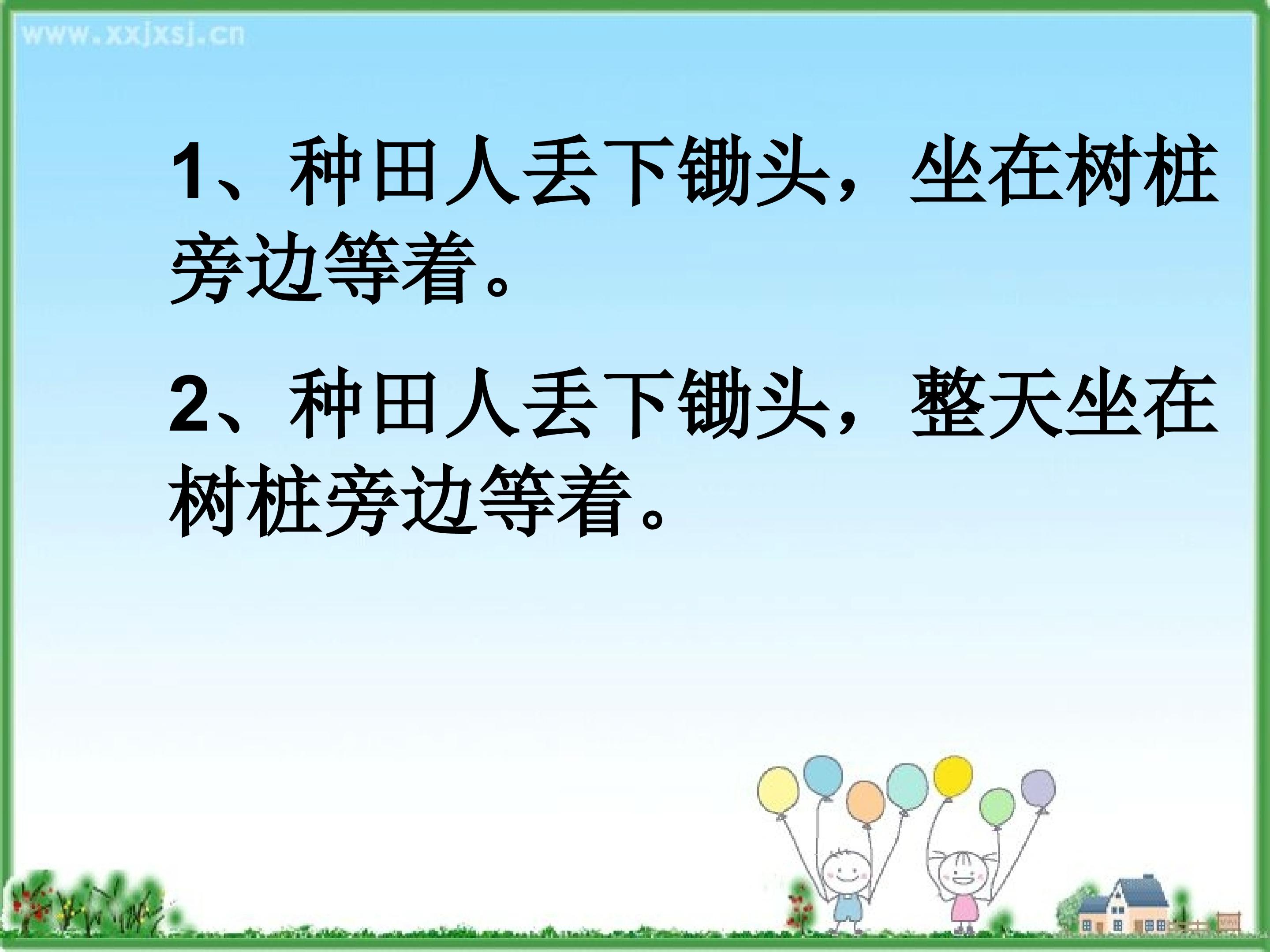 www.xxjxsj.cn

1、种田人丢下锄头，坐在树桩旁边等着。

2、种田人丢下锄头，整天坐在树桩旁边等着。